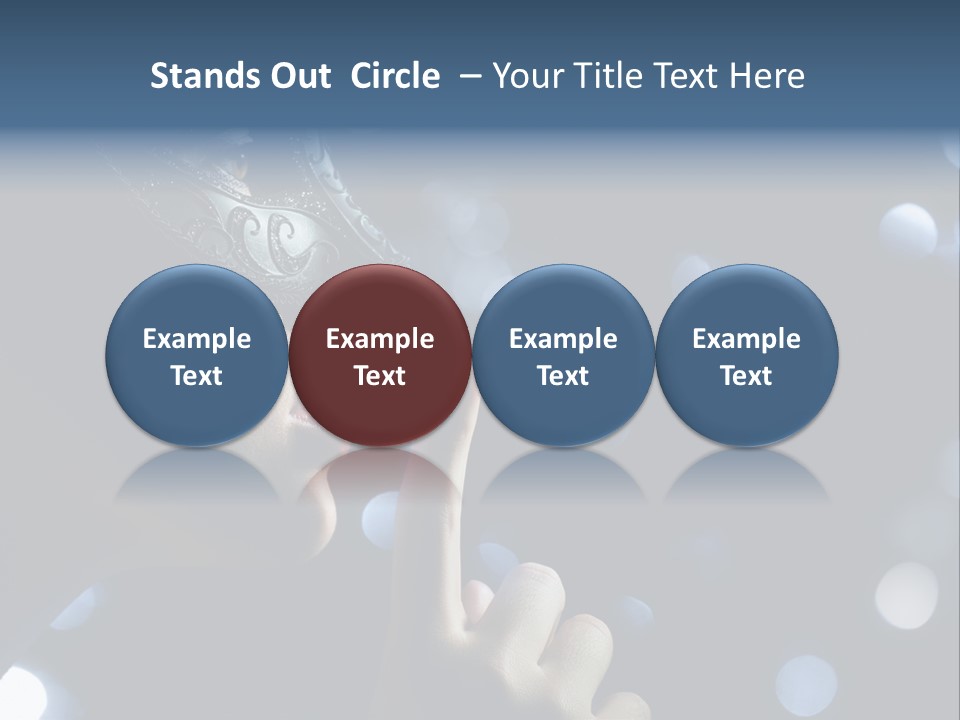 Stands Out  Circle  – Your Title Text Here

Example Text

Example Text

Example Text

Example Text